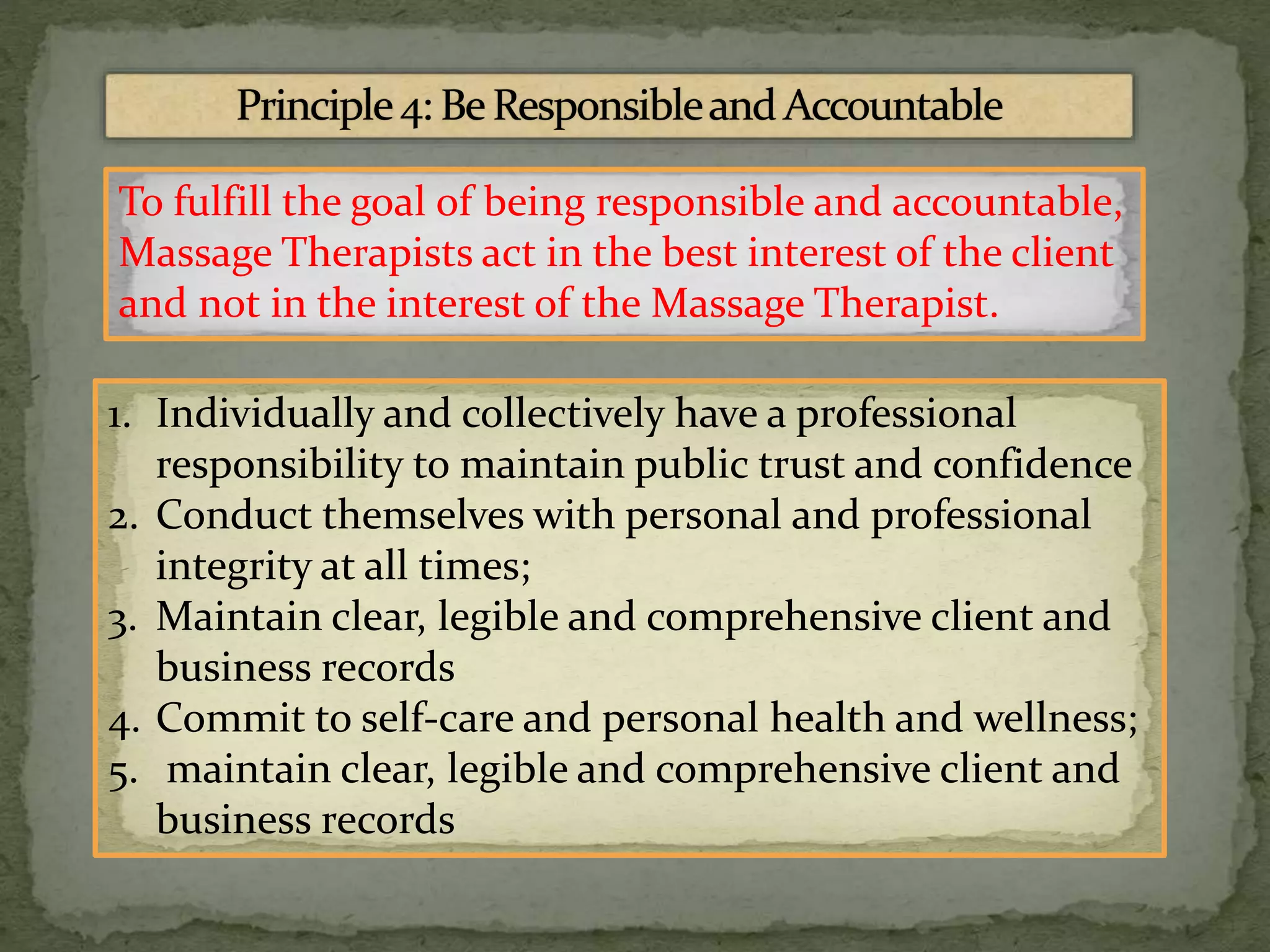 Principle 4: Be Responsible and Accountable

To fulfill the goal of being responsible and accountable, Massage Therapists act in the best interest of the client and not in the interest of the Massage Therapist.

1. Individually and collectively have a professional responsibility to maintain public trust and confidence
2. Conduct themselves with personal and professional integrity at all times;
3. Maintain clear, legible and comprehensive client and business records
4. Commit to self-care and personal health and wellness;
5. maintain clear, legible and comprehensive client and business records